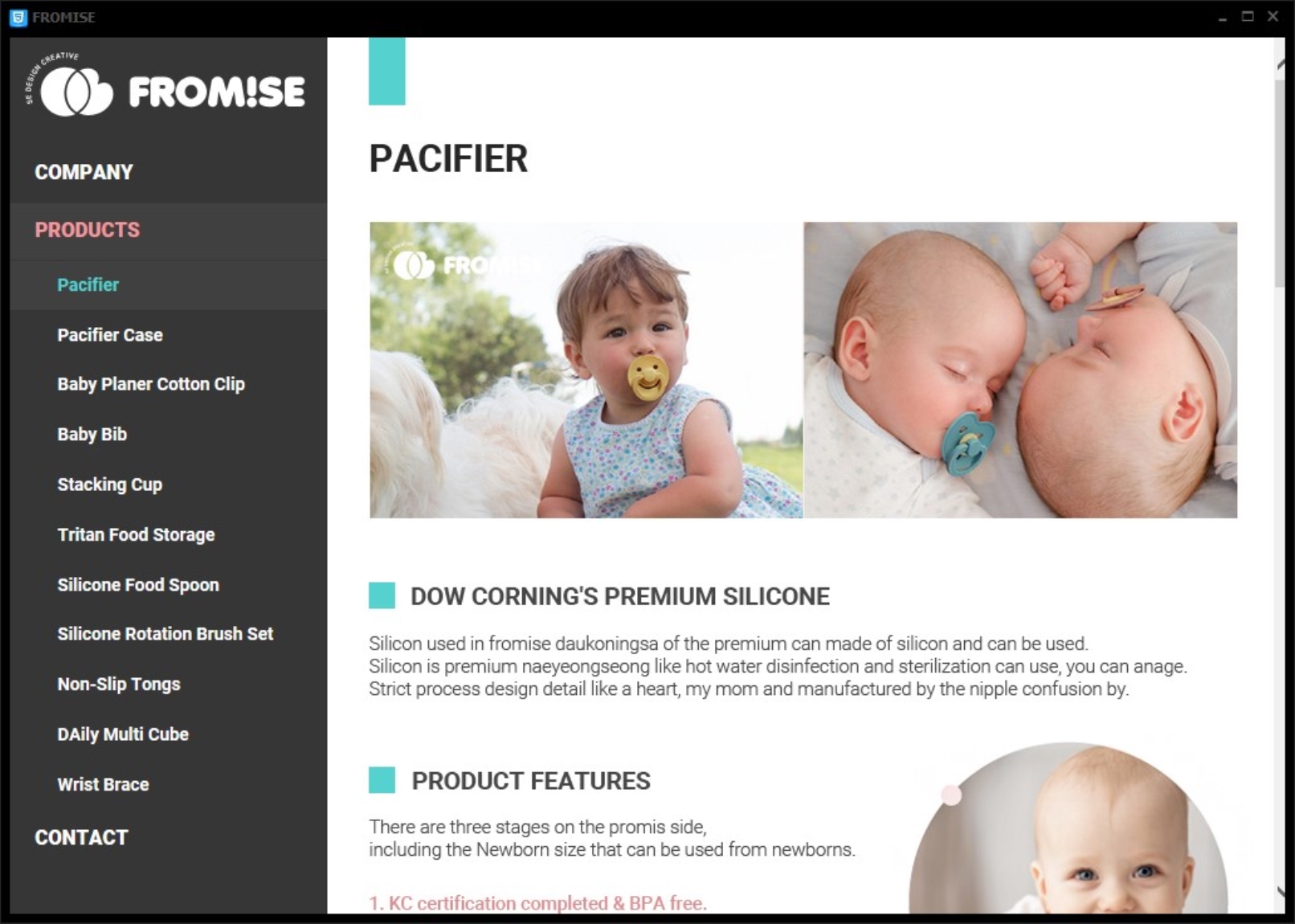 FROMISE

SE DESIGN CREATIVE FROM!SE

COMPANY

PRODUCTS

Pacifier

Pacifier Case

Baby Planer Cotton Clip

Baby Bib

Stacking Cup

Tritan Food Storage

Silicone Food Spoon

Silicone Rotation Brush Set

Non-Slip Tongs

DAily Multi Cube

Wrist Brace

CONTACT

PACIFIER

FROM!SE

DOW CORNING'S PREMIUM SILICONE

Silicon used in fromise daukoningsa of the premium can made of silicon and can be used. Silicon is premium naeyeongseong like hot water disinfection and sterilization can use, you can anage. Strict process design detail like a heart, my mom and manufactured by the nipple confusion by.

PRODUCT FEATURES

There are three stages on the promis side, including the Newborn size that can be used from newborns.

1. KC certification completed & BPA free.